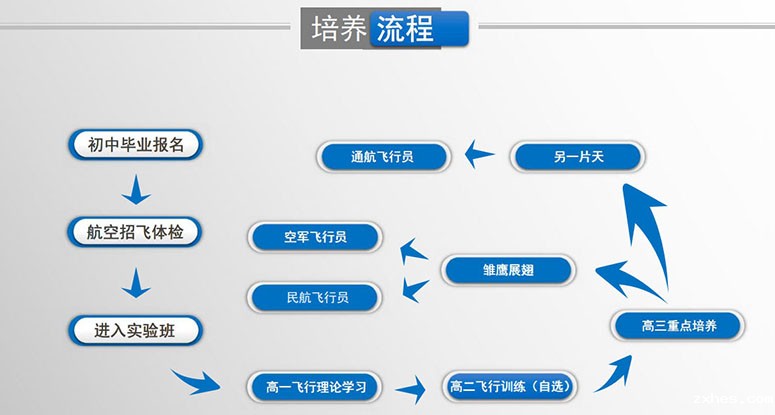 培养流程

初中毕业报名

航空招飞体检

进入实验班

高一飞行理论学习

高二飞行训练（自选）

高三重点培养

雏鹰展翅

空军飞行员

民航飞行员

另一片天

通航飞行员

zxhes.com